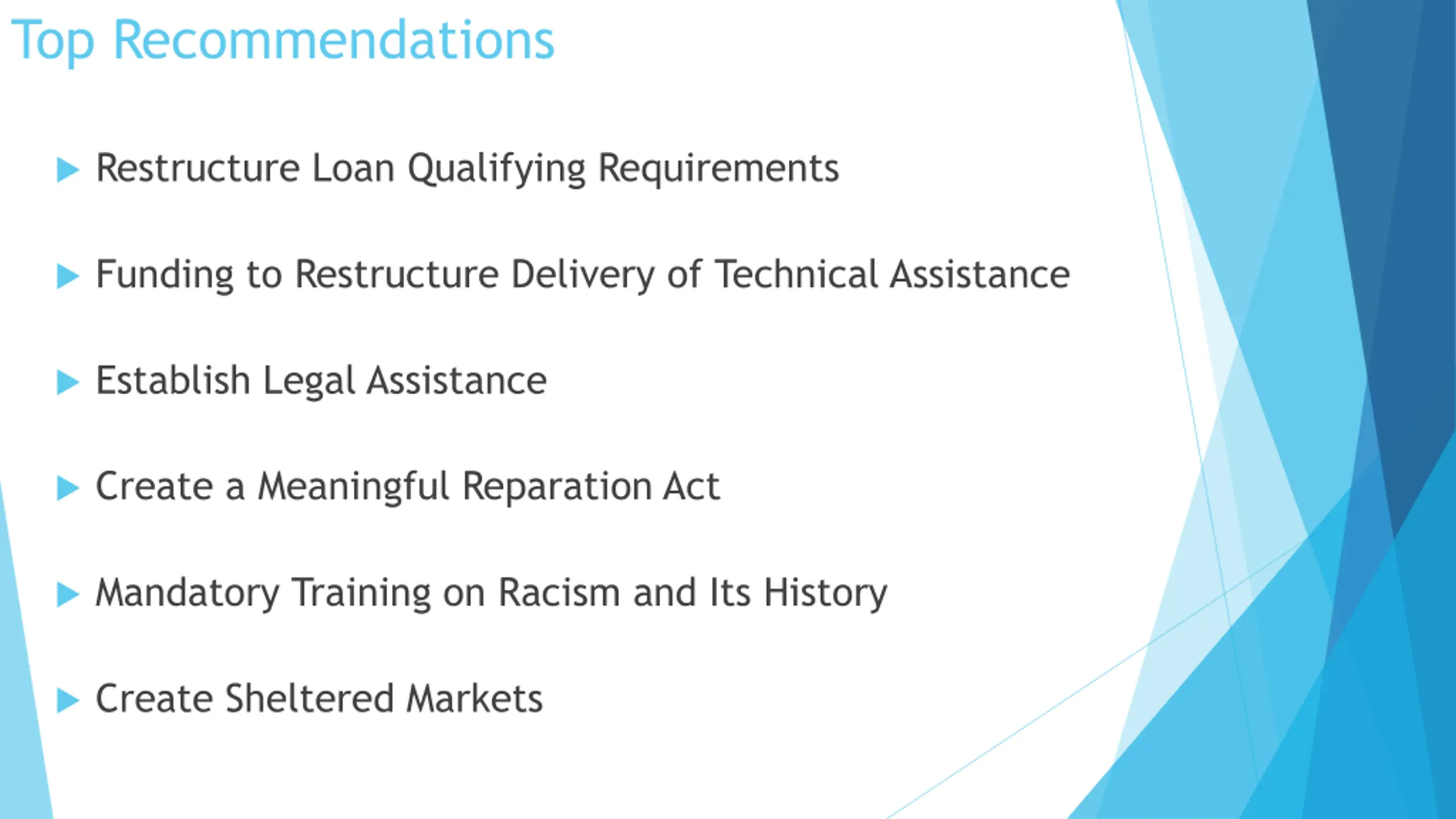 Top Recommendations

Restructure Loan Qualifying Requirements

Funding to Restructure Delivery of Technical Assistance

Establish Legal Assistance

Create a Meaningful Reparation Act

Mandatory Training on Racism and Its History

Create Sheltered Markets